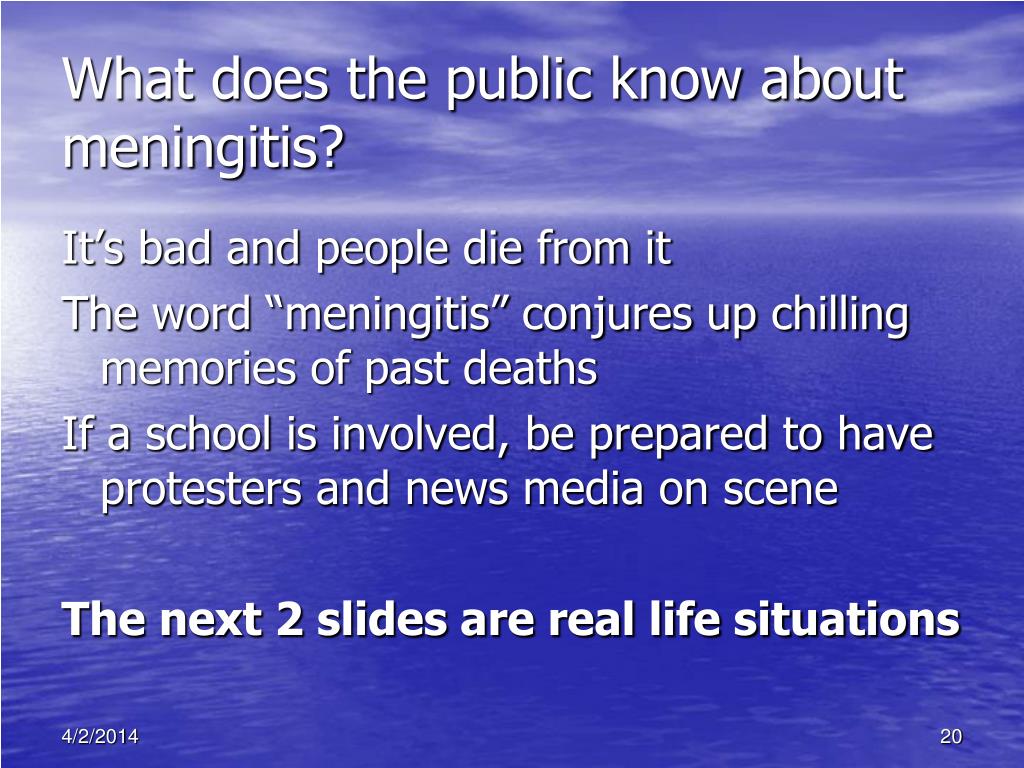 What does the public know about meningitis?

It’s bad and people die from it

The word “meningitis” conjures up chilling memories of past deaths

If a school is involved, be prepared to have protesters and news media on scene

The next 2 slides are real life situations

4/2/2014

20